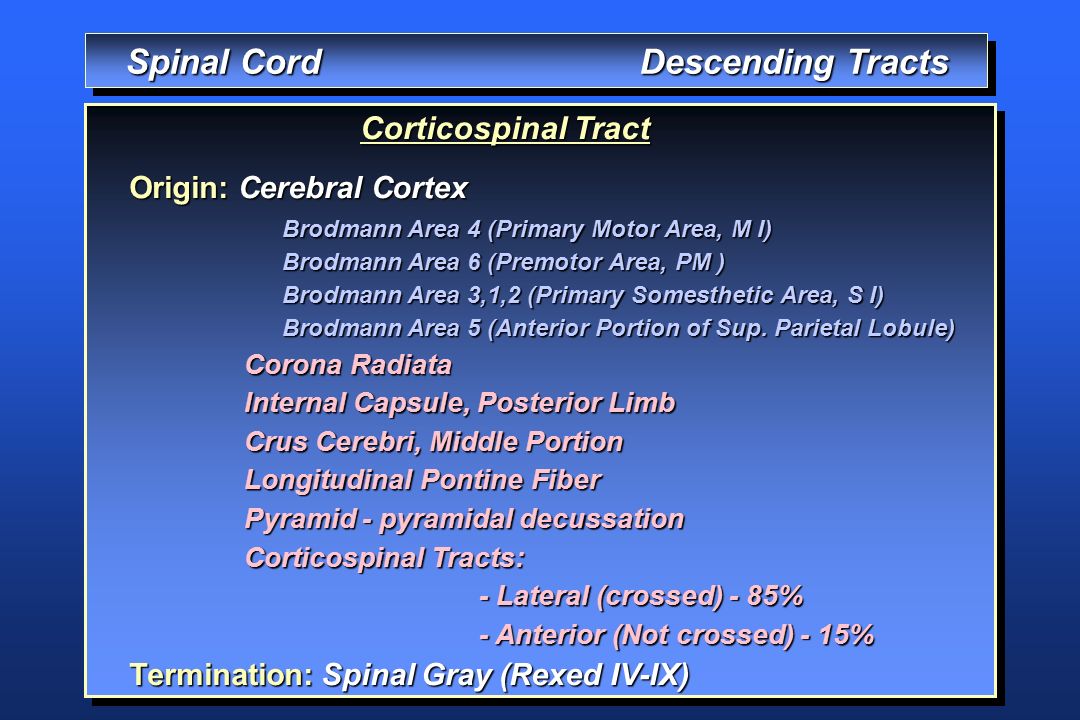 Spinal Cord Descending Tracts

Corticospinal Tract

Origin: Cerebral Cortex

Brodmann Area 4 (Primary Motor Area, M I)
Brodmann Area 6 (Premotor Area, PM )
Brodmann Area 3,1,2 (Primary Somesthetic Area, S I)
Brodmann Area 5 (Anterior Portion of Sup. Parietal Lobule)

Corona Radiata
Internal Capsule, Posterior Limb
Crus Cerebri, Middle Portion
Longitudinal Pontine Fiber
Pyramid - pyramidal decussation
Corticospinal Tracts:
- Lateral (crossed) - 85%
- Anterior (Not crossed) - 15%

Termination: Spinal Gray (Rexed IV-IX)